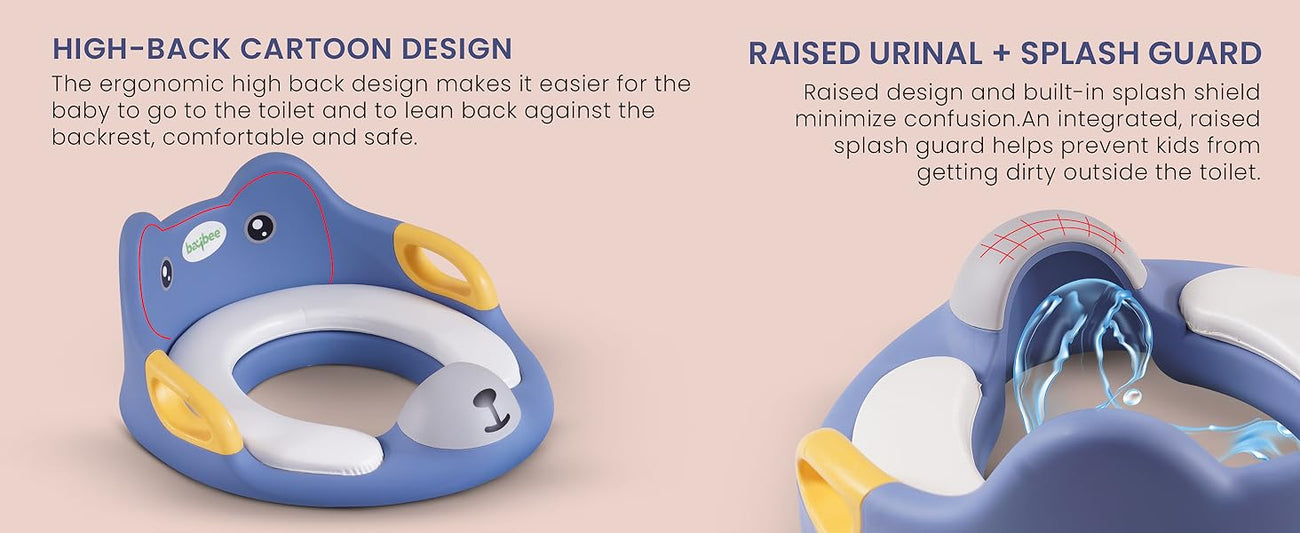 HIGH-BACK CARTOON DESIGN

The ergonomic high back design makes it easier for the baby to go to the toilet and to lean back against the backrest, comfortable and safe.

baybee

RAISED URINAL + SPLASH GUARD

Raised design and built-in splash shield minimize confusion.An integrated, raised splash guard helps prevent kids from getting dirty outside the toilet.